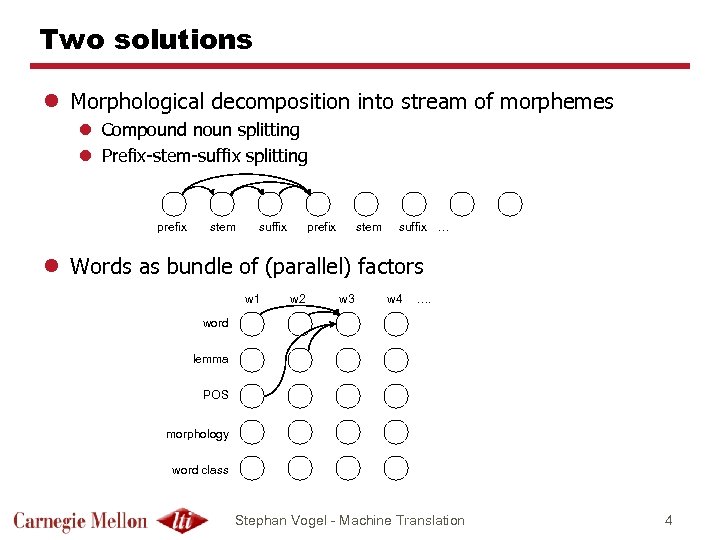 Two solutions

Morphological decomposition into stream of morphemes

Compound noun splitting

Prefix-stem-suffix splitting

prefix stem suffix prefix stem suffix …

Words as bundle of (parallel) factors

w1 w2 w3 w4 ….

word

lemma

POS

morphology

word class

Carnegie Mellon lti

Stephan Vogel - Machine Translation

4